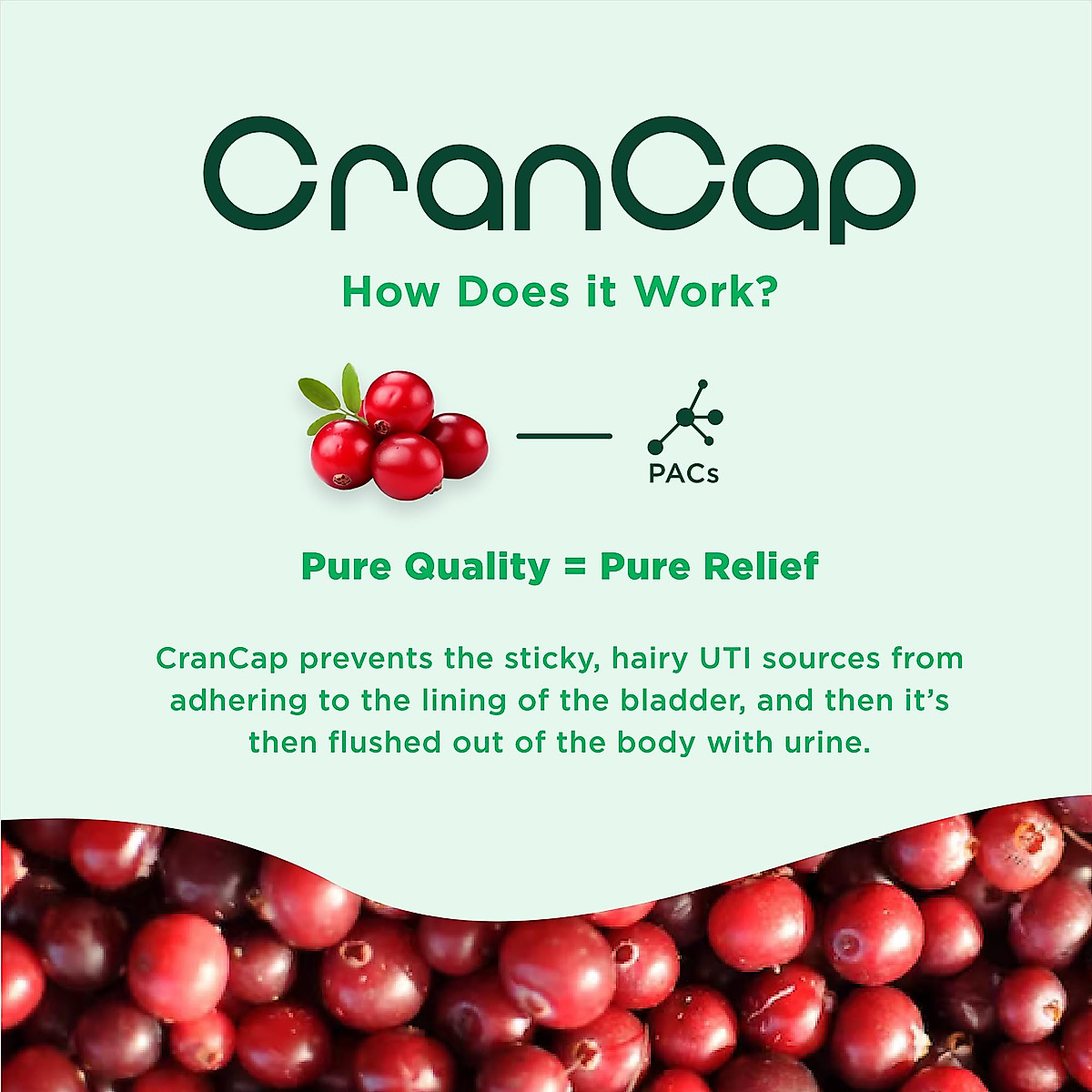 CranCap

How Does it Work?

PACs

Pure Quality = Pure Relief

CranCap prevents the sticky, hairy UTI sources from adhering to the lining of the bladder, and then it's then flushed out of the body with urine.